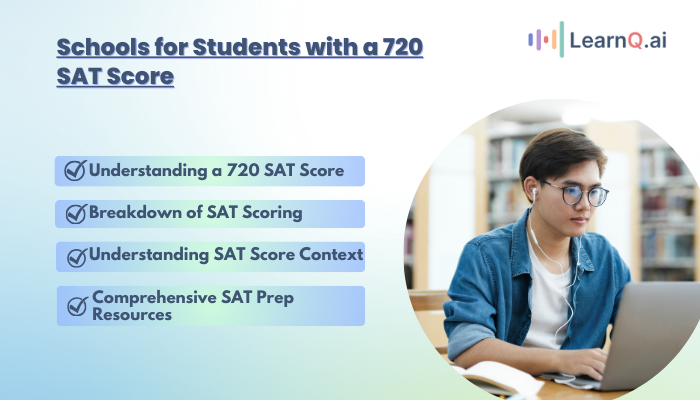 Schools for Students with a 720 SAT Score

LearnQ.ai

Understanding a 720 SAT Score

Breakdown of SAT Scoring

Understanding SAT Score Context

Comprehensive SAT Prep Resources